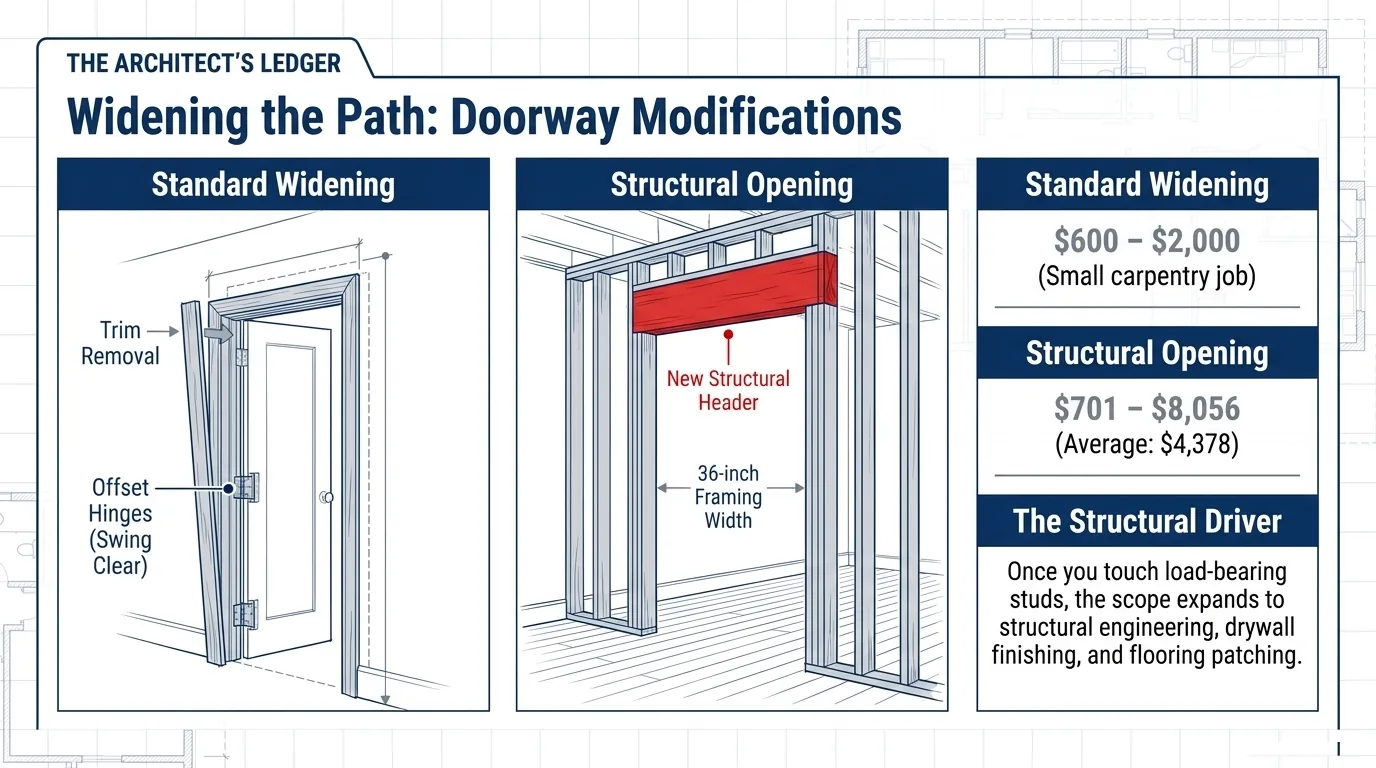 THE ARCHITECT'S LEDGER

Widening the Path: Doorway Modifications

Standard Widening

Trim Removal

Offset Hinges (Swing Clear)

Structural Opening

New Structural Header

36-inch Framing Width

Standard Widening

\$600 – \$2,000
(Small carpentry job)

Structural Opening

\$701 – \$8,056
(Average: \$4,378)

The Structural Driver

Once you touch load-bearing studs, the scope expands to structural engineering, drywall finishing, and flooring patching.